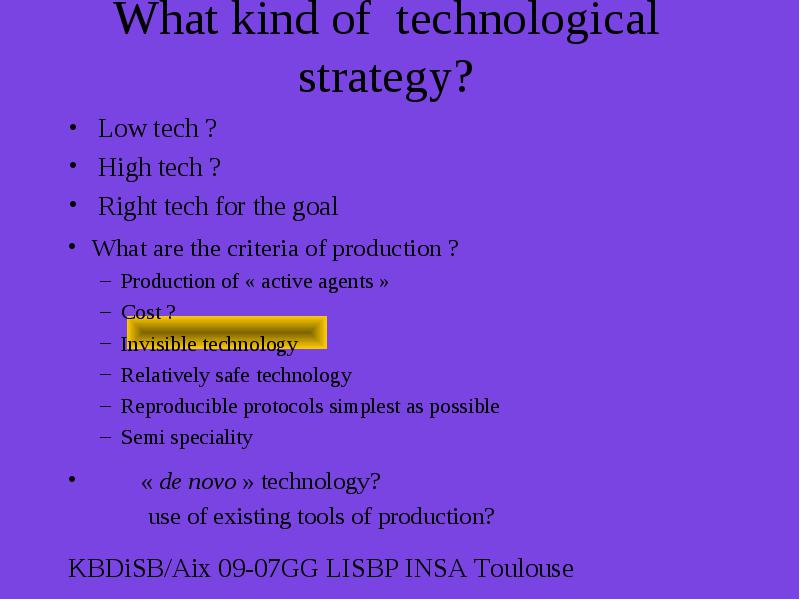 What kind of technological strategy?

• Low tech ?
• High tech ?
• Right tech for the goal

• What are the criteria of production ?
– Production of « active agents »
– Cost ?
– Invisible technology
– Relatively safe technology
– Reproducible protocols simplest as possible
– Semi speciality

• « de novo » technology?
use of existing tools of production?

KBDiSB/Aix 09-07GG LISBP INSA Toulouse